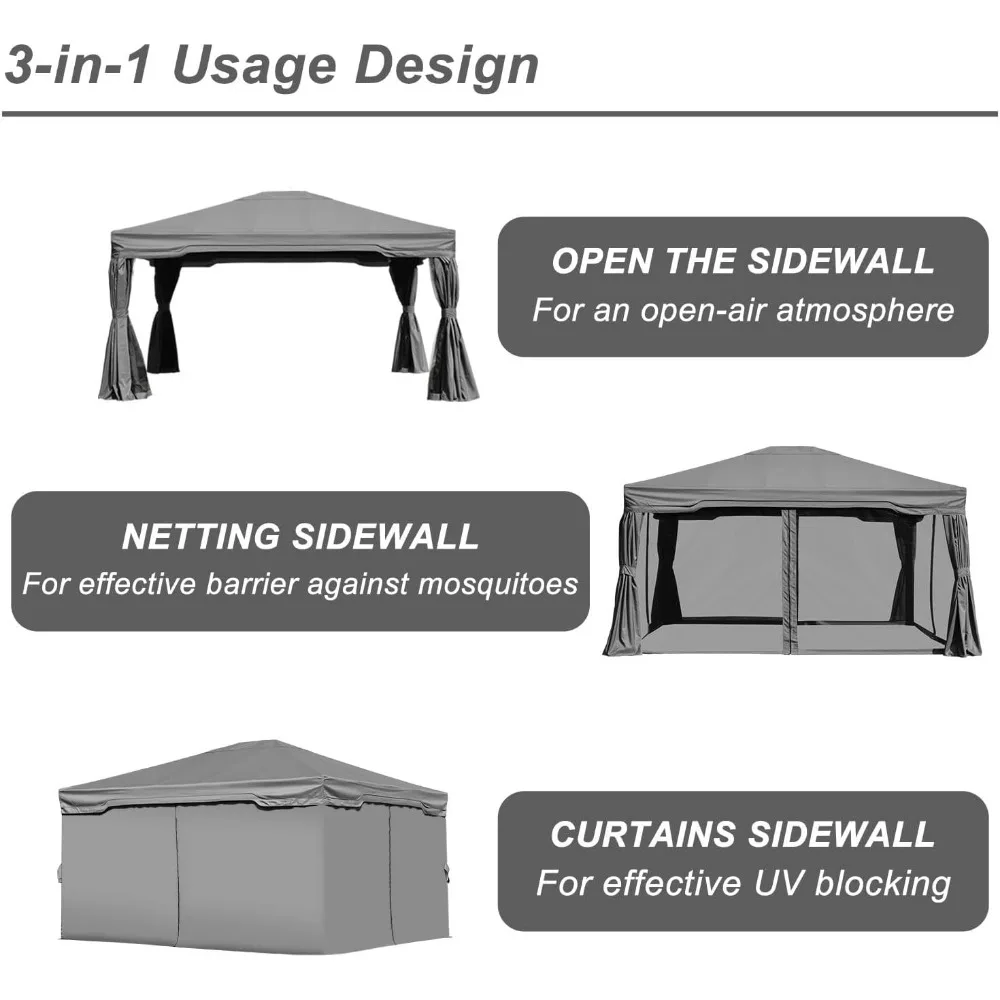 3-in-1 Usage Design

OPEN THE SIDEWALL
For an open-air atmosphere

NETTING SIDEWALL
For effective barrier against mosquitoes

CURTAINS SIDEWALL
For effective UV blocking